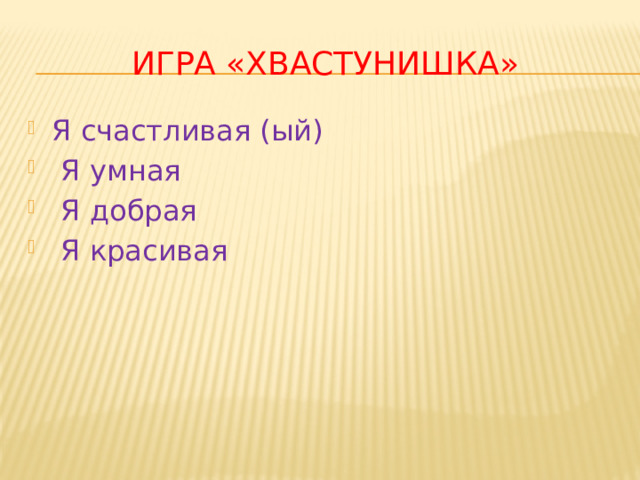 ИГРА «ХВАСТУНИШКА»

Я счастливая (ый)
Я умная
Я добрая
Я красивая